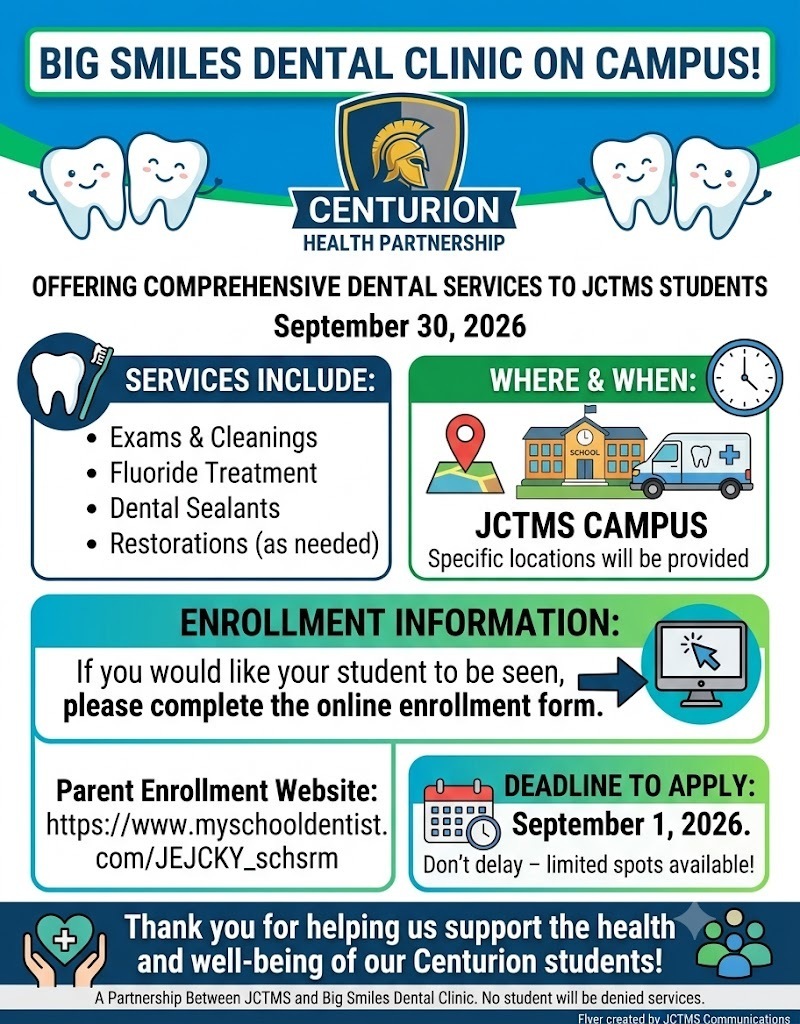 BIG SMILES DENTAL CLINIC ON CAMPUS!

CENTURION
HEALTH PARTNERSHIP

OFFERING COMPREHENSIVE DENTAL SERVICES TO JCTMS STUDENTS
September 30, 2026

SERVICES INCLUDE:
• Exams & Cleanings
• Fluoride Treatment
• Dental Sealants
• Restorations (as needed)

WHERE & WHEN:
SCHOOL
JCTMS CAMPUS
Specific locations will be provided

ENROLLMENT INFORMATION:
If you would like your student to be seen, please complete the online enrollment form.

Parent Enrollment Website:
https://www.myschooldentist.com/JEJCKY_schsrm

DEADLINE TO APPLY:
September 1, 2026.
Don't delay – limited spots available!

Thank you for helping us support the health and well-being of our Centurion students!

A Partnership Between JCTMS and Big Smiles Dental Clinic. No student will be denied services.
Flyer created by JCTMS Communications